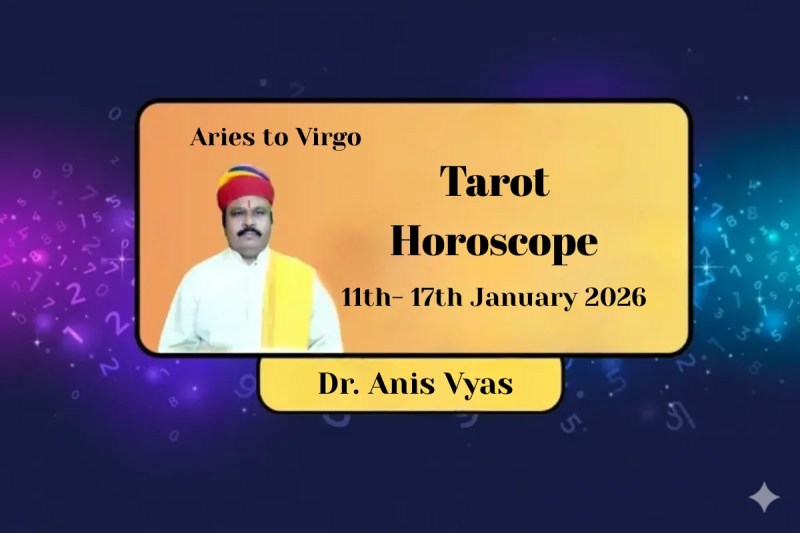 Aries to Virgo

Tarot Horoscope

11th- 17th January 2026

Dr. Anis Vyas